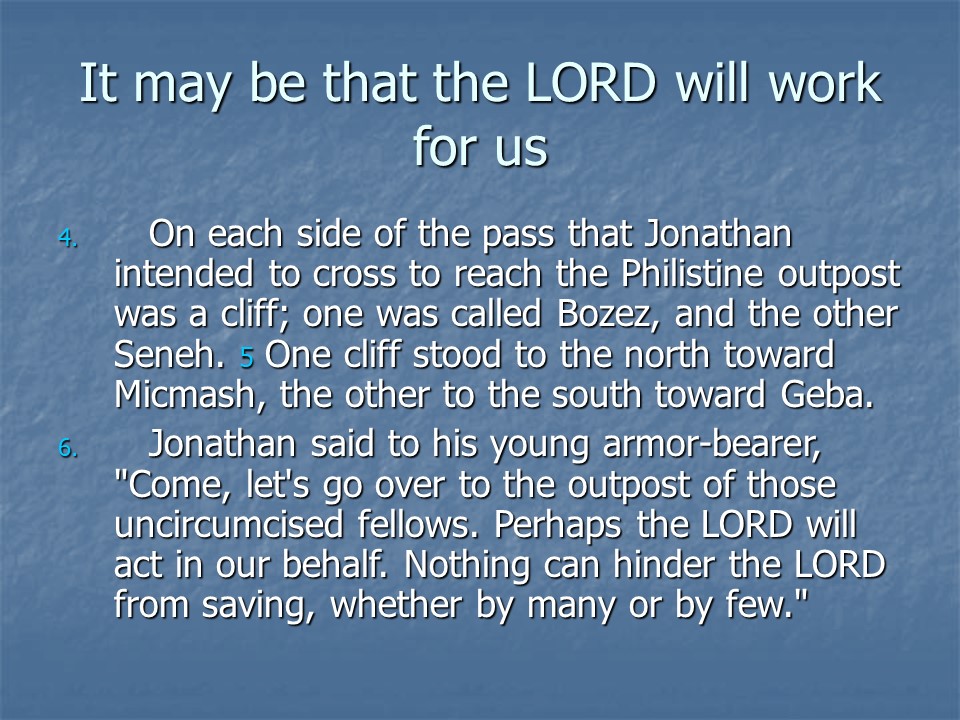 It may be that the LORD will work for us

4. On each side of the pass that Jonathan intended to cross to reach the Philistine outpost was a cliff; one was called Bozez, and the other Seneh. 5 One cliff stood to the north toward Micmash, the other to the south toward Geba.

6. Jonathan said to his young armor-bearer, "Come, let's go over to the outpost of those uncircumcised fellows. Perhaps the LORD will act in our behalf. Nothing can hinder the LORD from saving, whether by many or by few."